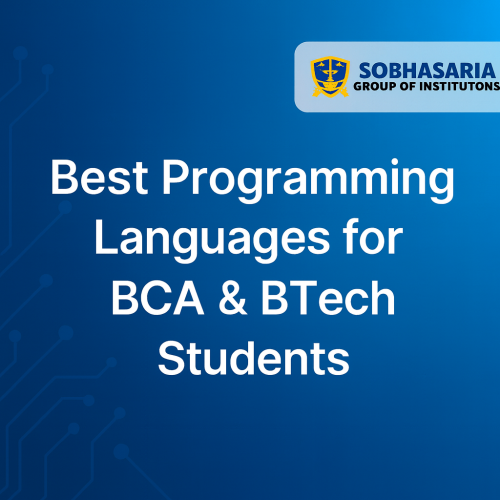 SOBHASARIA
GROUP OF INSTITUTONS

Best Programming Languages for BCA & BTech Students